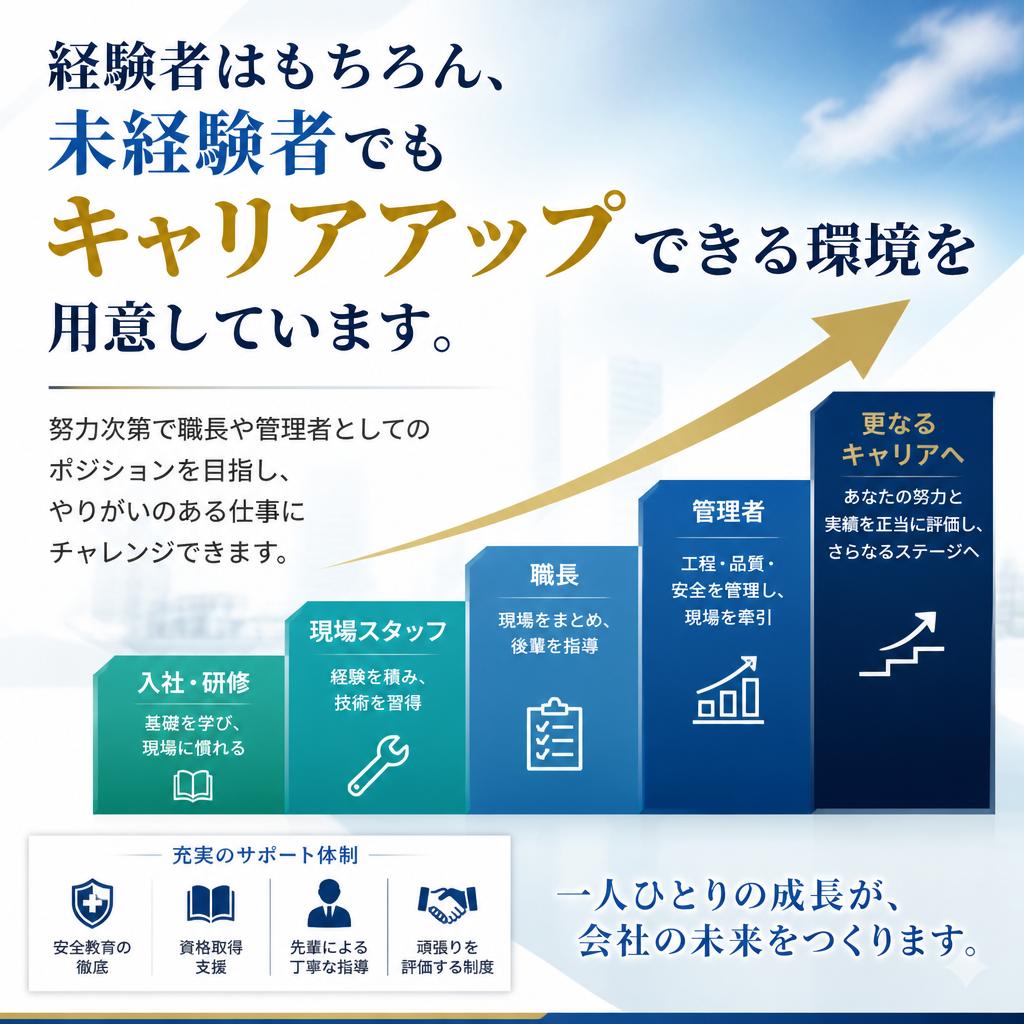 経験者はもちろん、
未経験者でも
キャリアアップできる環境を
用意しています。

努力次第で職長や管理者としてのポジションを目指し、やりがいのある仕事にチャレンジできます。

入社・研修
基礎を学び、現場に慣れる

現場スタッフ
経験を積み、技術を習得

職長
現場をまとめ、後輩を指導

管理者
工程・品質・安全を管理し、現場を牽引

更なるキャリアへ
あなたの努力と実績を正当に評価し、さらなるステージへ

充実のサポート体制

安全教育の徹底

資格取得支援

先輩による丁寧な指導

頑張りを評価する制度

一人ひとりの成長が、
会社の未来をつくります。